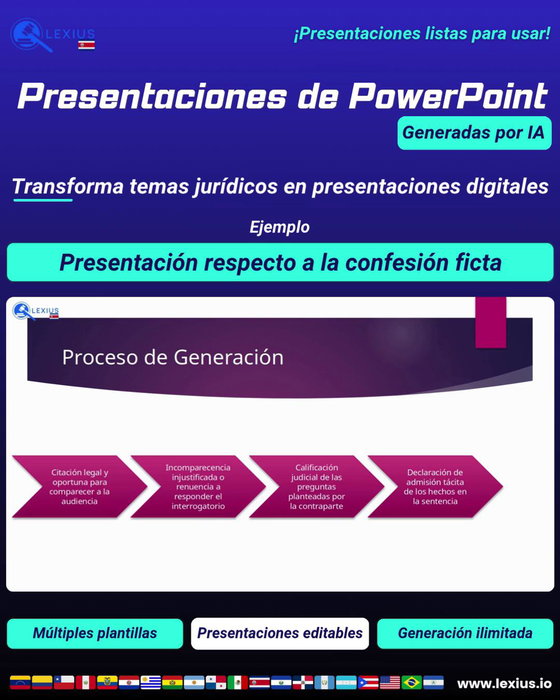 LEXIUS

¡Presentaciones listas para usar!

Presentaciones de PowerPoint

Generadas por IA

Transforma temas jurídicos en presentaciones digitales

Ejemplo

Presentación respecto a la confesión ficta

LEXIUS

Proceso de Generación

Citación legal y oportuna para comparecer a la audiencia

Incomparecencia injustificada o renuencia a responder el interrogatorio

Calificación judicial de las preguntas planteadas por la contraparte

Declaración de admisión tácita de los hechos en la sentencia

Múltiples plantillas

Presentaciones editables

Generación ilimitada

www.lexius.io